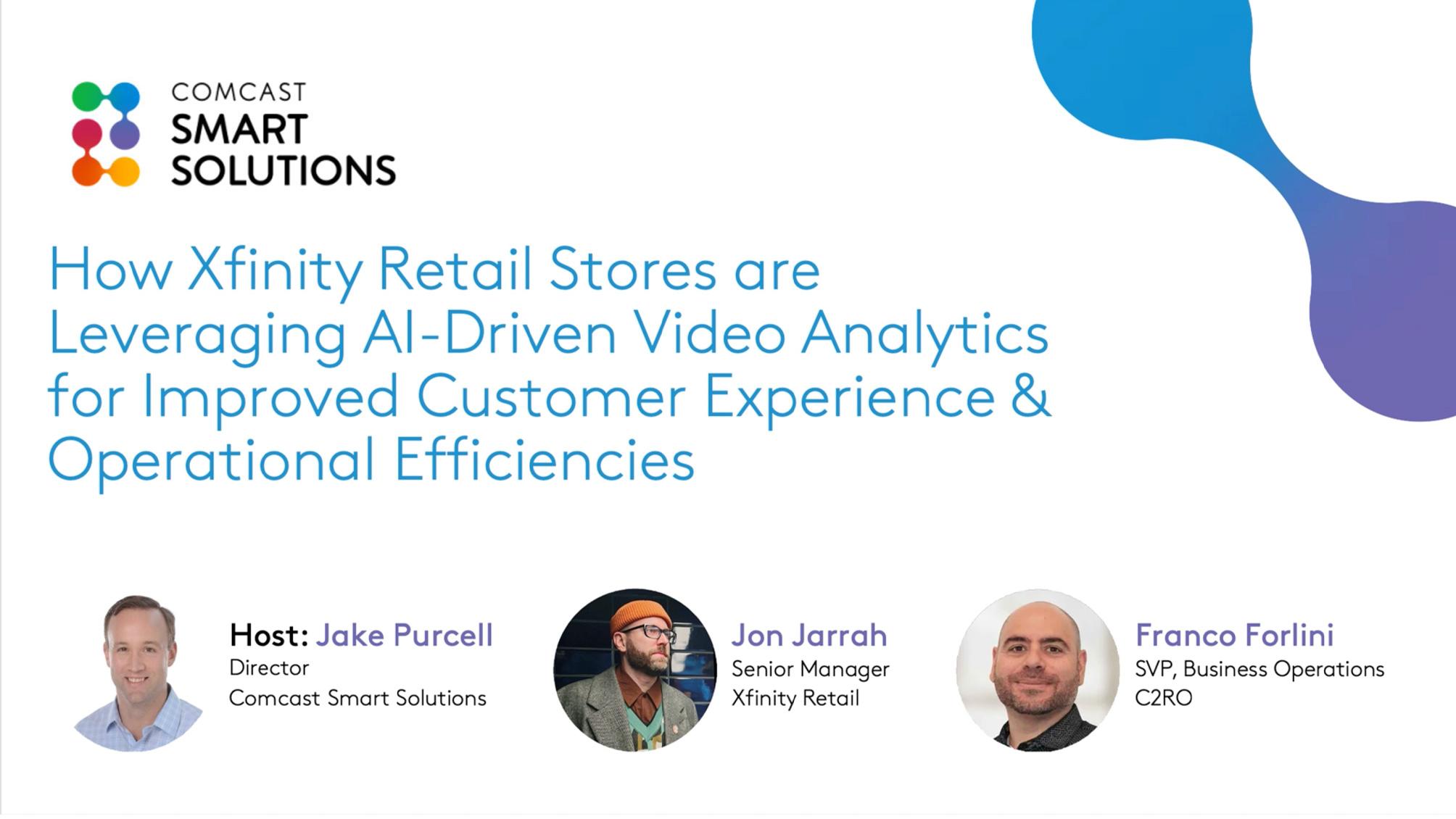 COMCAST
SMART
SOLUTIONS

How Xfinity Retail Stores are Leveraging AI-Driven Video Analytics for Improved Customer Experience & Operational Efficiencies

Host: Jake Purcell
Director
Comcast Smart Solutions

Jon Jarrah
Senior Manager
Xfinity Retail

Franco Forlini
SVP, Business Operations
C2RO